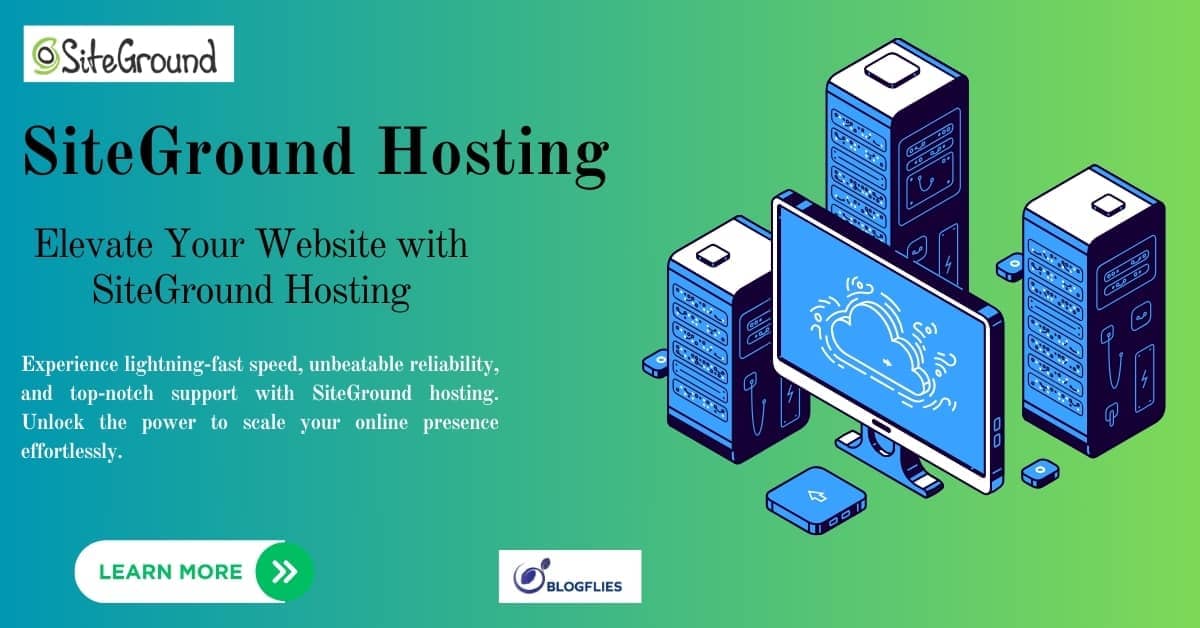 SiteGround

SiteGround Hosting

Elevate Your Website with SiteGround Hosting

Experience lightning-fast speed, unbeatable reliability, and top-notch support with SiteGround hosting. Unlock the power to scale your online presence effortlessly.

LEARN MORE

BLOGFLIES